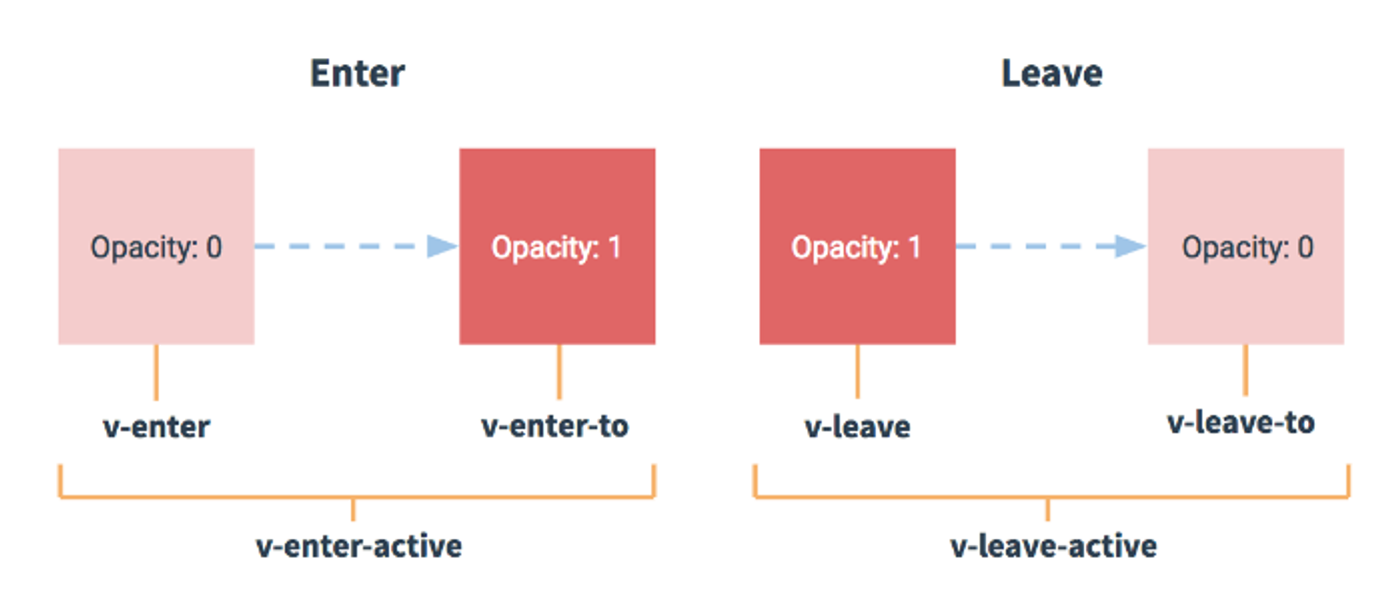 Enter

Opacity: 0

Opacity: 1

v-enter

v-enter-to

v-enter-active

Leave

Opacity: 1

Opacity: 0

v-leave

v-leave-to

v-leave-active